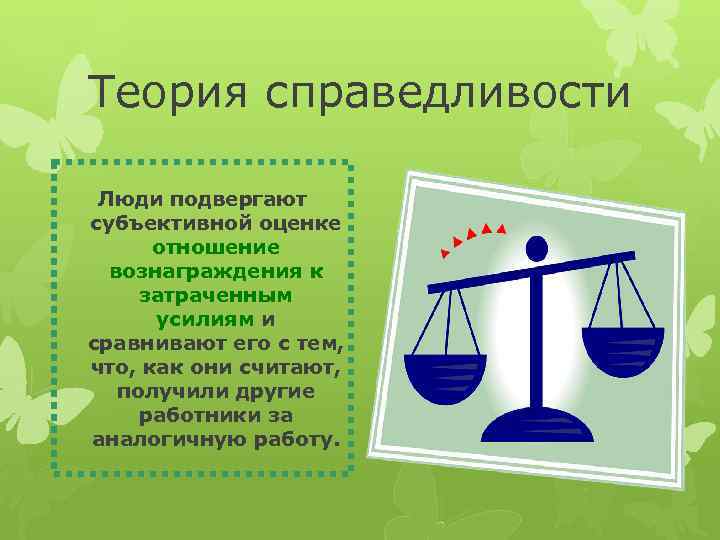 Теория справедливости

Люди подвергают субъективной оценке отношение вознаграждения к затраченным усилиям и сравнивают его с тем, что, как они считают, получили другие работники за аналогичную работу.